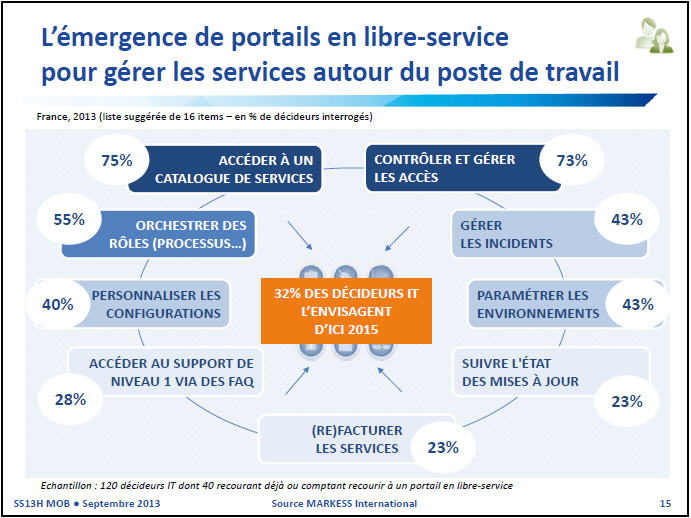 L'émergence de portails en libre-service pour gérer les services autour du poste de travail

France, 2013 (liste suggérée de 16 items – en % de décideurs interrogés)

75% ACCÉDER À UN CATALOGUE DE SERVICES

CONTRÔLER ET GÉRER LES ACCÈS 73%

55% ORCHESTRER DES RÔLES (PROCESSUS...)

GÉRER LES INCIDENTS 43%

40% PERSONNALISER LES CONFIGURATIONS

32% DES DÉCIDEURS IT L'ENVISAGENT D'ICI 2015

PARAMÉTRER LES ENVIRONNEMENTS 43%

ACCÉDER AU SUPPORT DE NIVEAU 1 VIA DES FAQ 28%

SUIVRE L'ÉTAT DES MISES À JOUR 23%

(RE)FACTURER LES SERVICES 23%

Echantillon : 120 décideurs IT dont 40 recourant déjà ou comptant recourir à un portail en libre-service

SS13H MOB ● Septembre 2013 Source MARKESS International 15